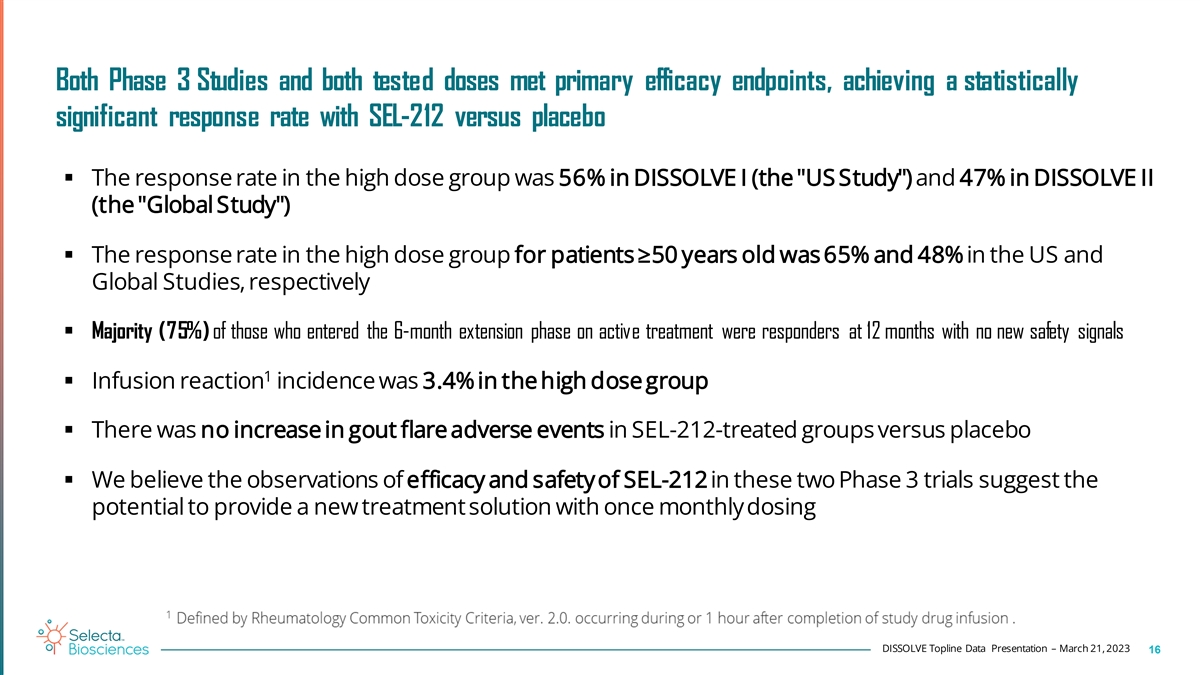 Both Phase 3 Studies and both tested doses met primary efficacy endpoints, achieving a statistically significant response rate with SEL-212 versus placebo

▪ The response rate in the high dose group was 56% in DISSOLVE I (the "US Study") and 47% in DISSOLVE II (the "Global Study")

▪ The response rate in the high dose group for patients ≥50 years old was 65% and 48% in the US and Global Studies, respectively

▪ Majority (75%) of those who entered the 6-month extension phase on active treatment were responders at 12 months with no new safety signals

▪ Infusion reaction$^1$ incidence was 3.4% in the high dose group

▪ There was no increase in gout flare adverse events in SEL-212-treated groups versus placebo

▪ We believe the observations of efficacy and safety of SEL-212 in these two Phase 3 trials suggest the potential to provide a new treatment solution with once monthly dosing

$^1$ Defined by Rheumatology Common Toxicity Criteria, ver. 2.0. occurring during or 1 hour after completion of study drug infusion .

Selecta Biosciences

DISSOLVE Topline Data Presentation – March 21, 2023 16